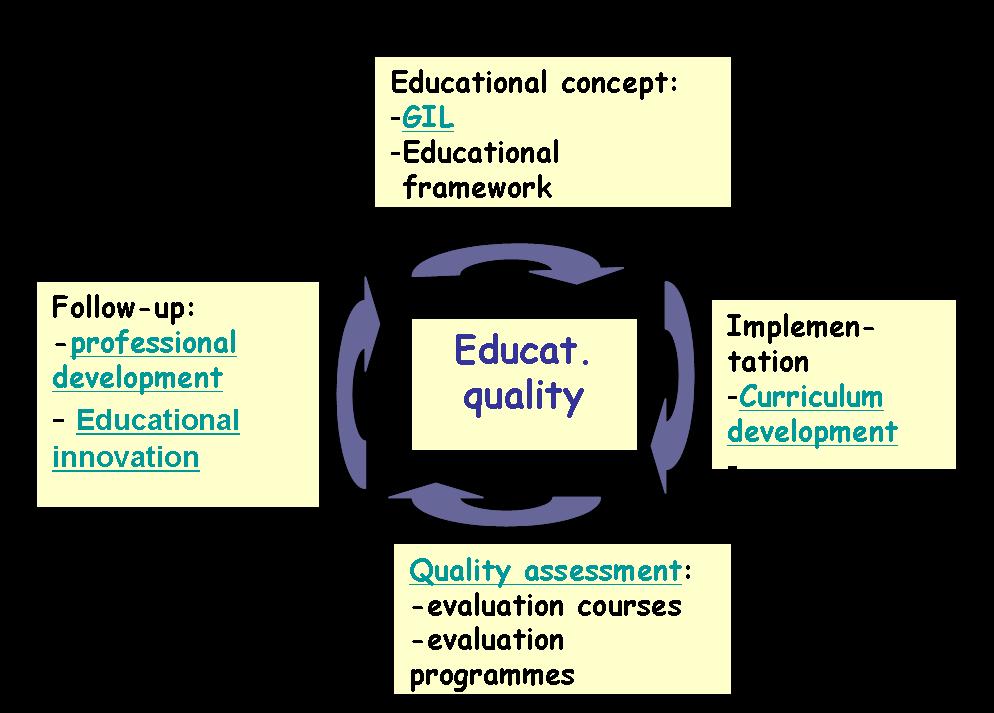 Educational concept:
-GIL
-Educational framework

Follow-up:
-professional development
- Educational innovation

Educat. quality

Implementation
-Curriculum development
-

Quality assessment:
-evaluation courses
-evaluation programmes